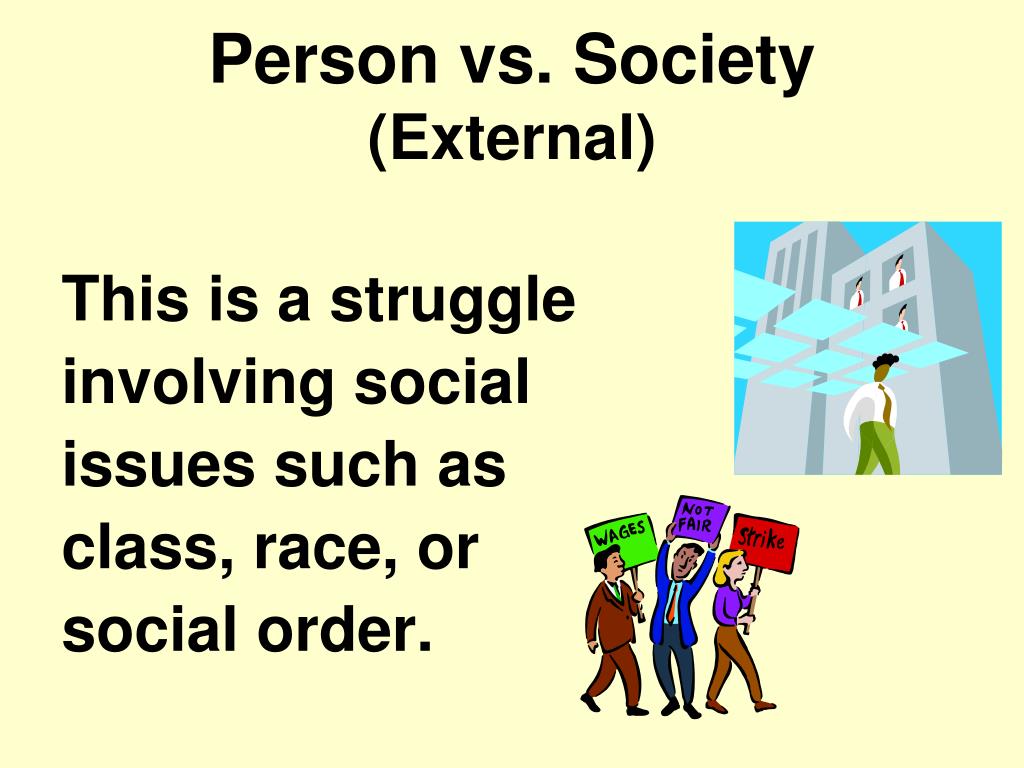 Person vs. Society
(External)

This is a struggle involving social issues such as class, race, or social order.

WAGES

NOT FAIR

Strike